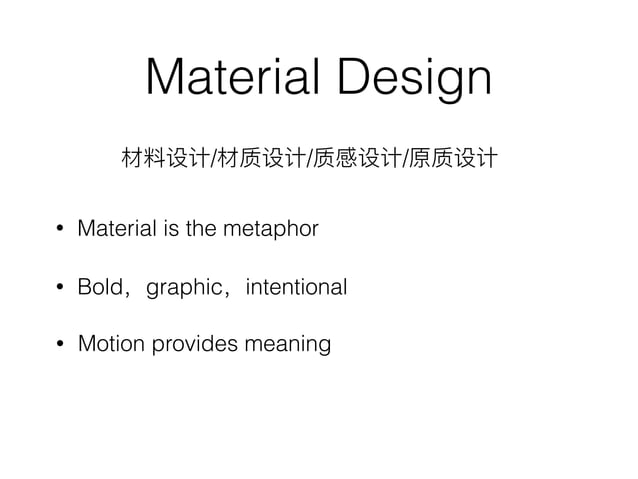 Material Design

材料设计/材质设计/质感设计/原质设计

• Material is the metaphor

• Bold，graphic，intentional

• Motion provides meaning